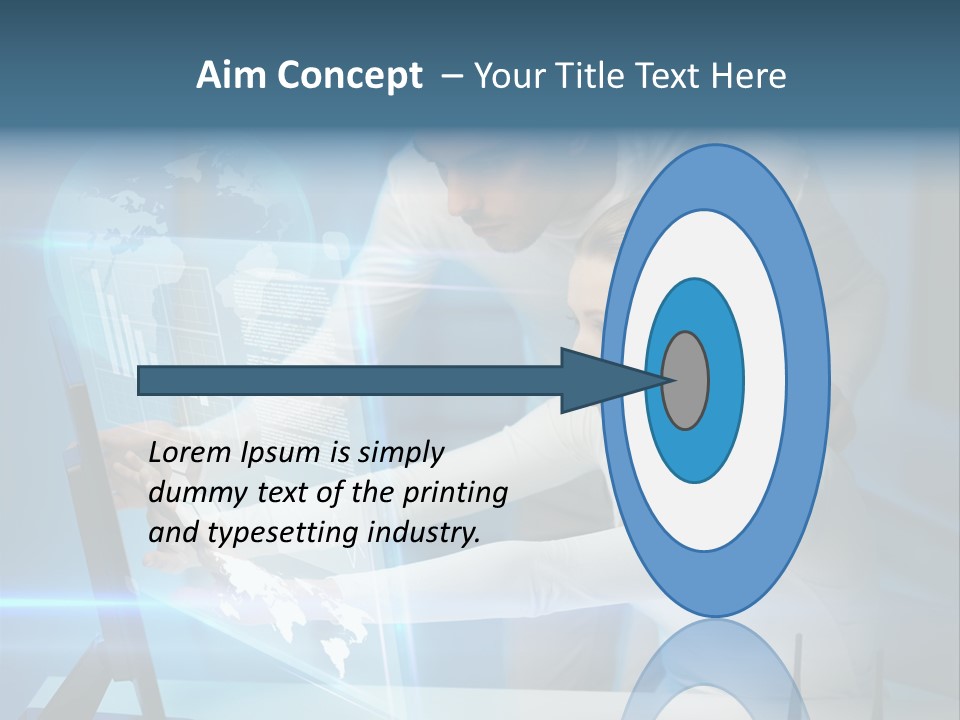 Aim Concept – Your Title Text Here

Lorem Ipsum is simply dummy text of the printing and typesetting industry.